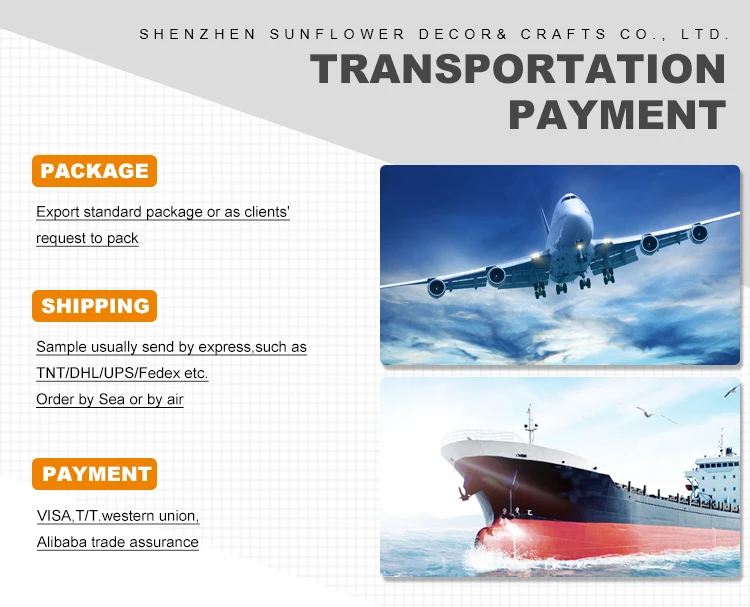 SHENZHEN SUNFLOWER DECOR& CRAFTS CO., LTD.

TRANSPORTATION
PAYMENT

PACKAGE

Export standard package or as clients' request to pack

SHIPPING

Sample usually send by express,such as TNT/DHL/UPS/Fedex etc.
Order by Sea or by air

PAYMENT

VISA,T/T.western union,
Alibaba trade assurance